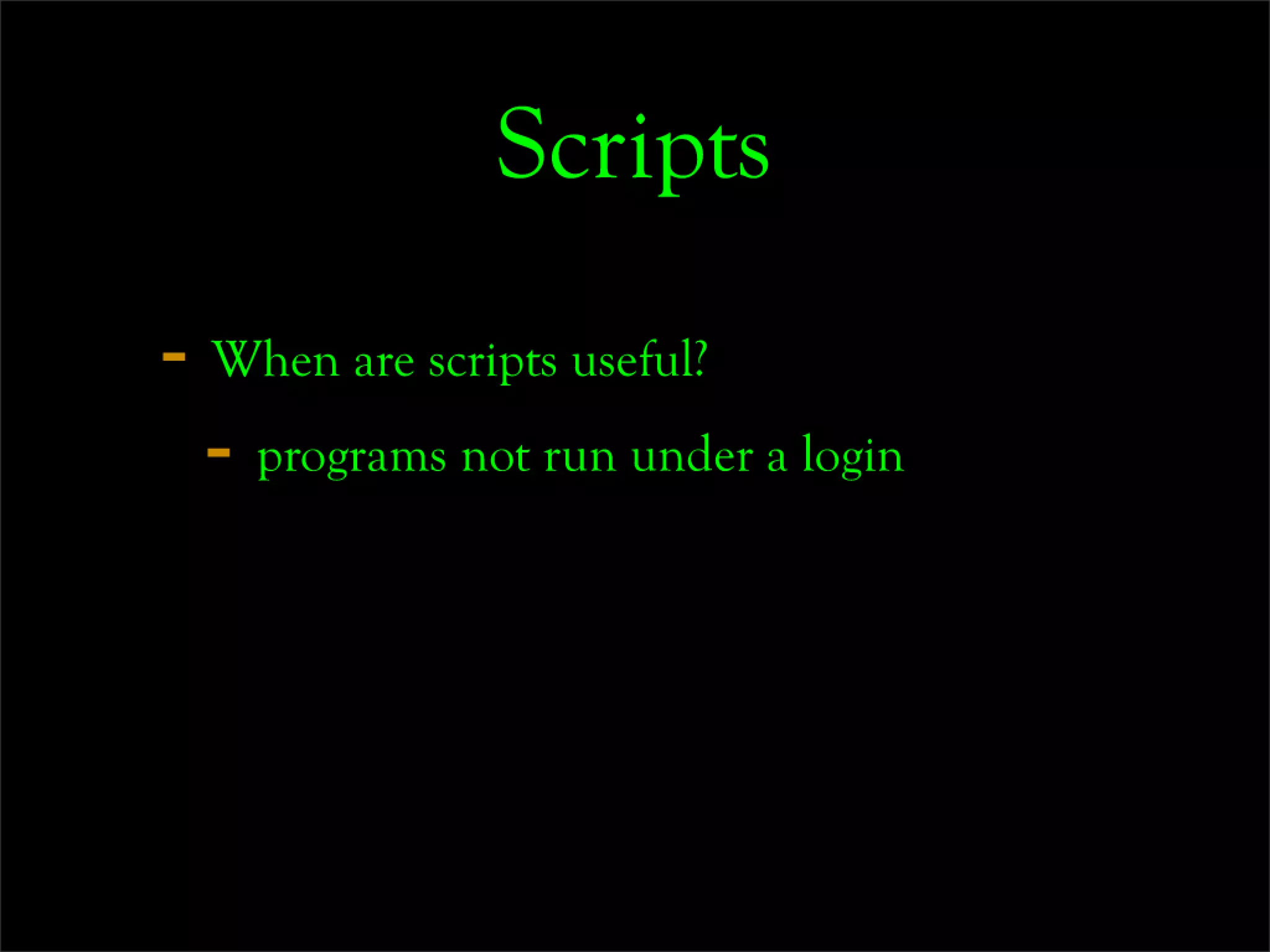 Scripts

- When are scripts useful?

  - programs not run under a login